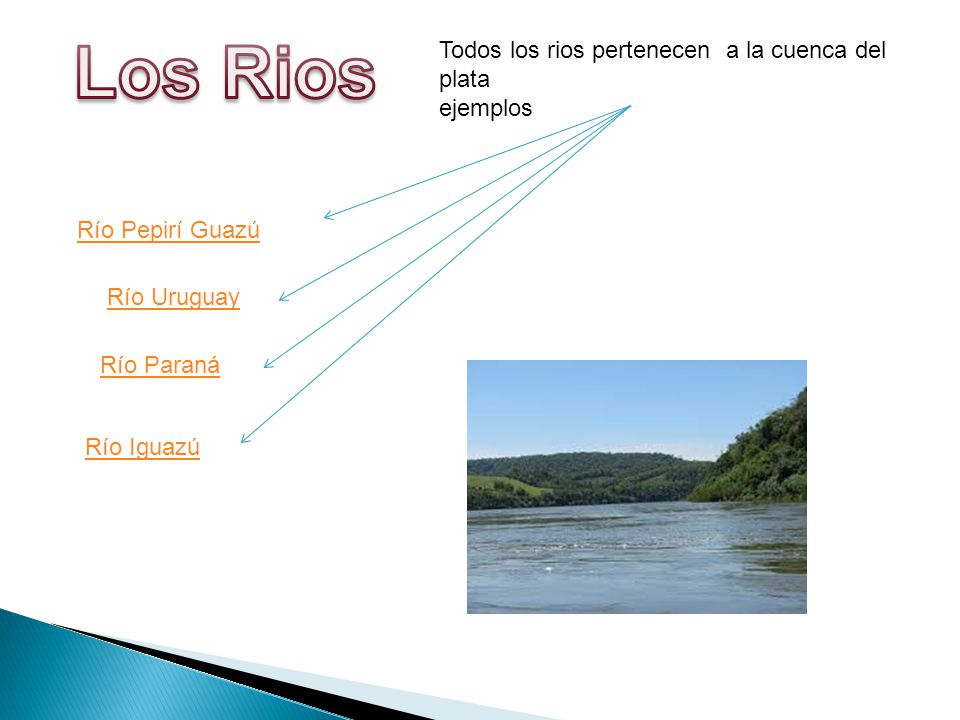 Los Rios

Todos los rios pertenecen a la cuenca del plata
ejemplos

Río Pepirí Guazú

Río Uruguay

Río Paraná

Río Iguazú